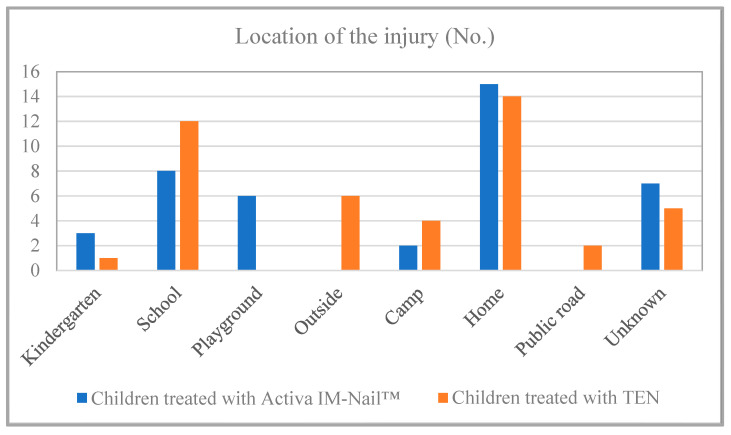 Location of the injury (No.)

16
14
12
10
8
6
4
2
0

Kindergarten
School
Playground
Outside
Camp
Home
Public road
Unknown

Children treated with Activa IM-Nail™
Children treated with TEN